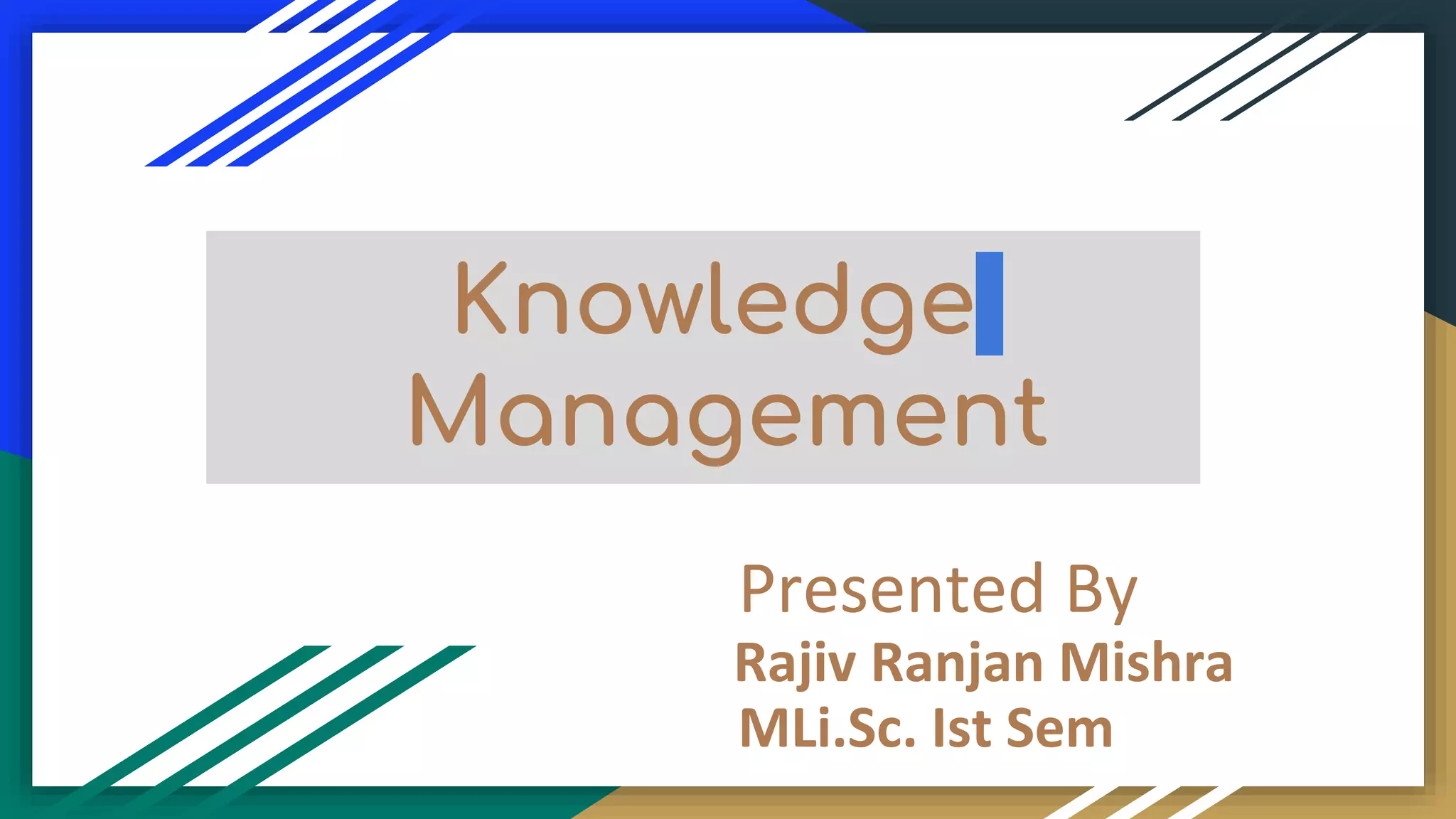 Knowledge Management

Presented By
Rajiv Ranjan Mishra
MLi.Sc. Ist Sem